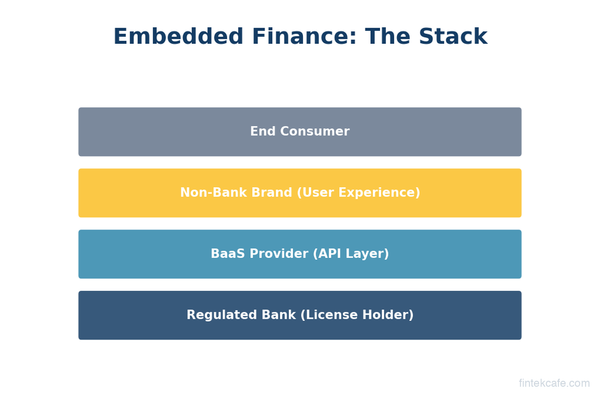 Embedded Finance: The Stack

End Consumer

Non-Bank Brand (User Experience)

BaaS Provider (API Layer)

Regulated Bank (License Holder)

fintekcafe.com